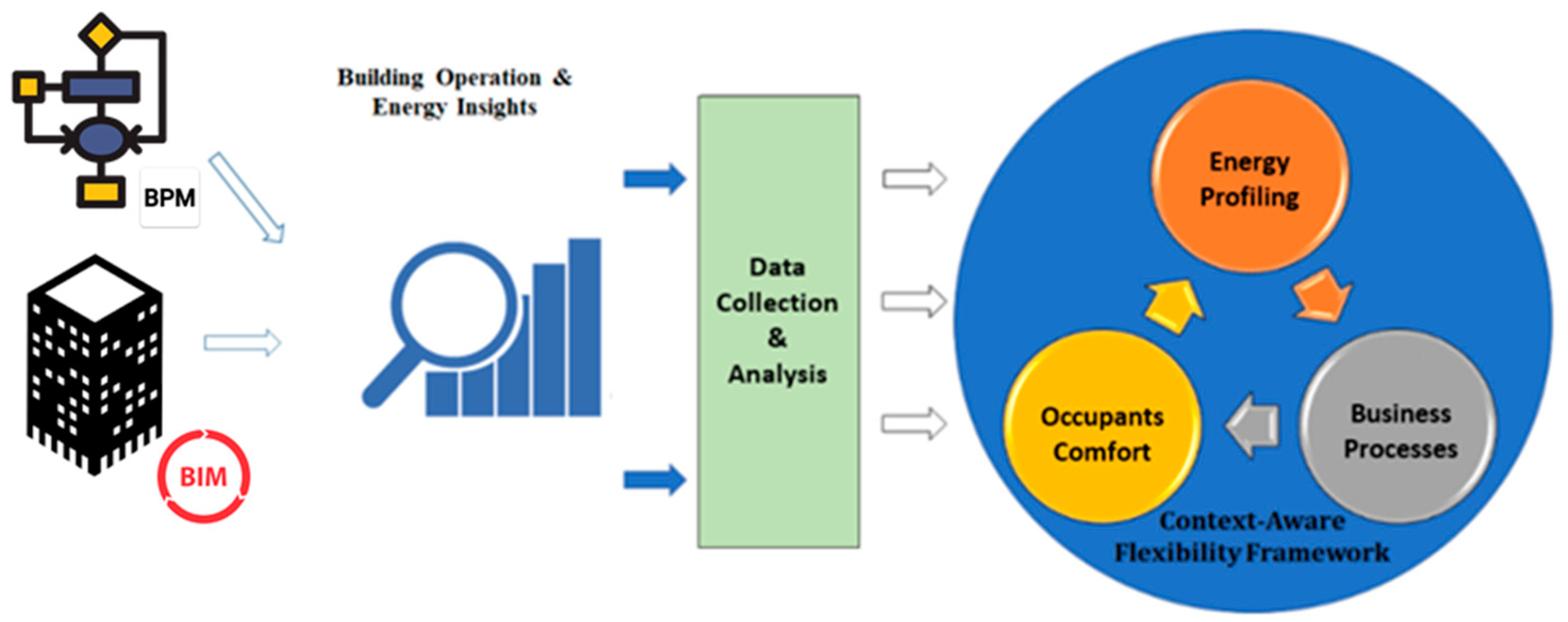 BPM

BIM

Building Operation & Energy Insights

Data Collection & Analysis

Energy Profiling

Occupants Comfort

Business Processes

Context-Aware Flexibility Framework